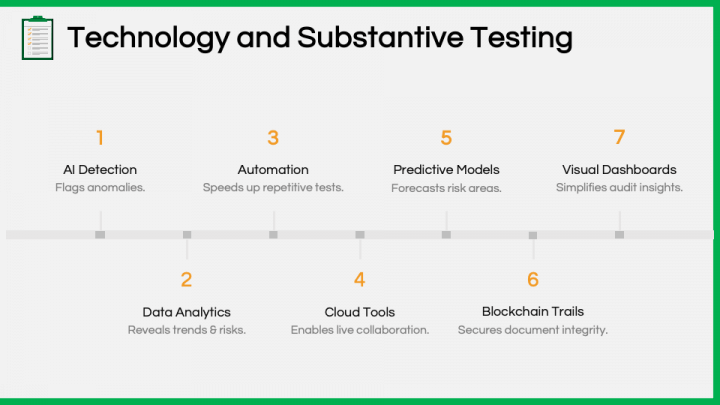 Technology and Substantive Testing

1
AI Detection
Flags anomalies.

2
Data Analytics
Reveals trends & risks.

3
Automation
Speeds up repetitive tests.

4
Cloud Tools
Enables live collaboration.

5
Predictive Models
Forecasts risk areas.

6
Blockchain Trails
Secures document integrity.

7
Visual Dashboards
Simplifies audit insights.